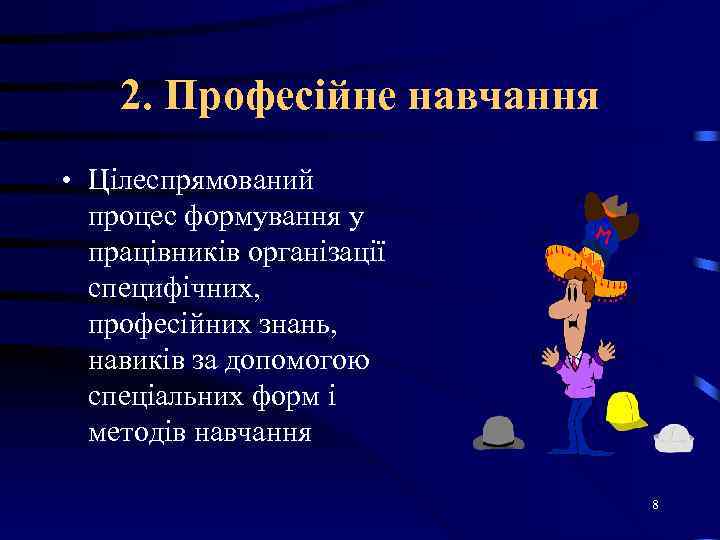 2. Професійне навчання

• Цілеспрямований процес формування у працівників організації специфічних, професійних знань, навиків за допомогою спеціальних форм і методів навчання

M

8